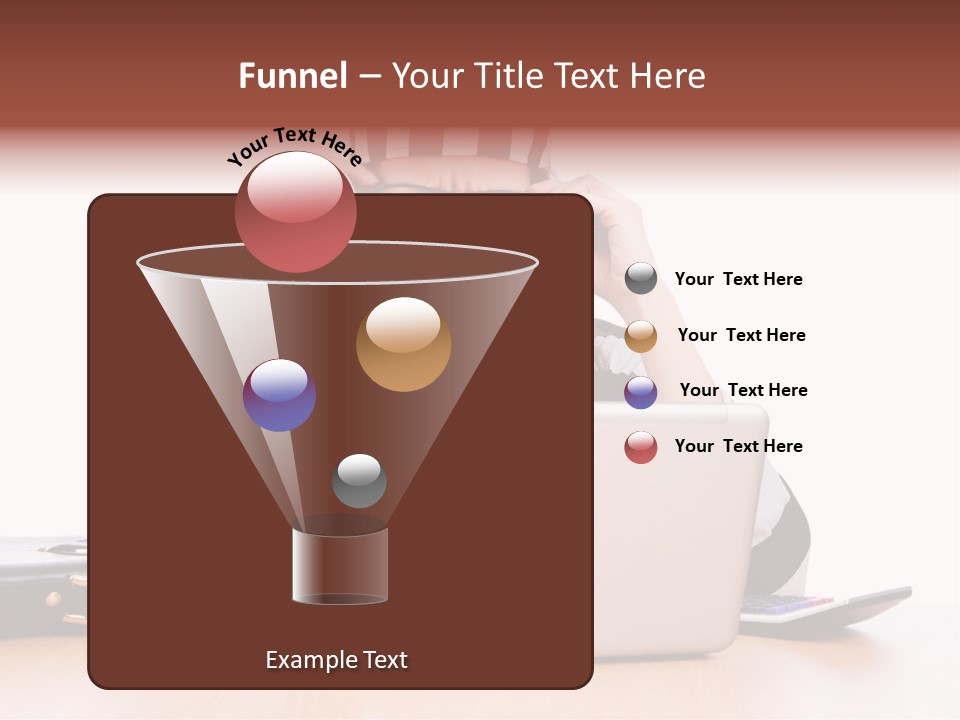 Funnel – Your Title Text Here

Your Text Here

Your Text Here

Your Text Here

Your Text Here

Your Text Here

Example Text